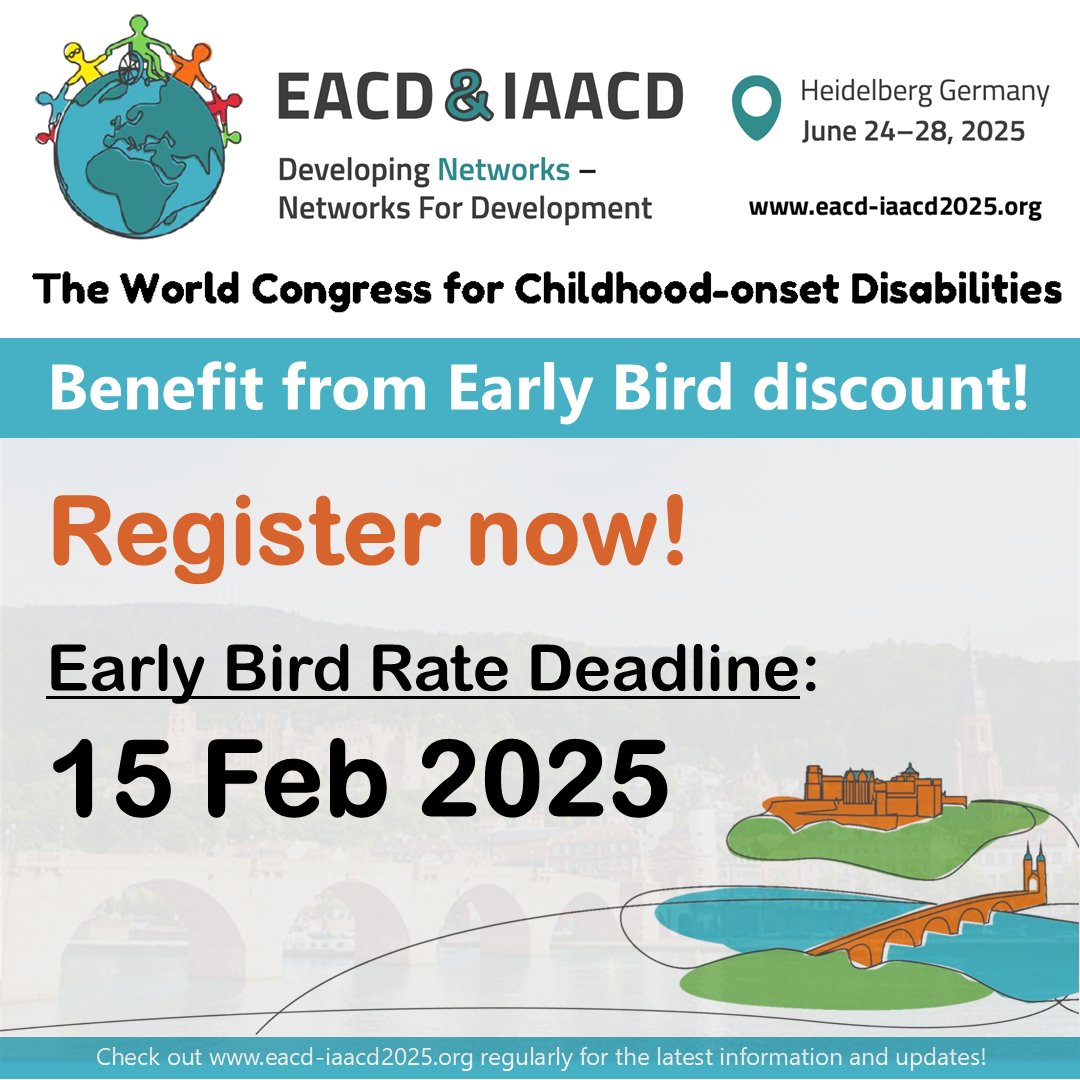 EACD & IAACD

Developing Networks – Networks For Development

Heidelberg Germany
June 24–28, 2025

www.eacd-iaacd2025.org

The World Congress for Childhood-onset Disabilities

Benefit from Early Bird discount!

Register now!

Early Bird Rate Deadline:

15 Feb 2025

Check out www.eacd-iaacd2025.org regularly for the latest information and updates!